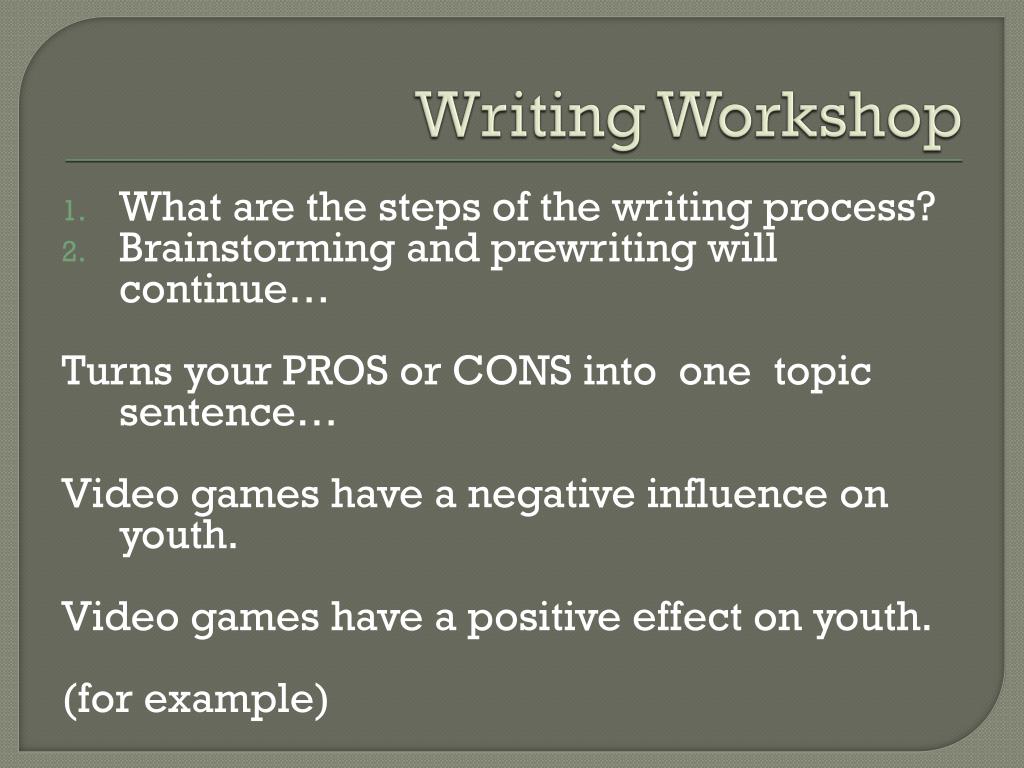 Writing Workshop

1. What are the steps of the writing process?
2. Brainstorming and prewriting will continue…

Turns your PROS or CONS into one topic sentence…

Video games have a negative influence on youth.

Video games have a positive effect on youth.

(for example)